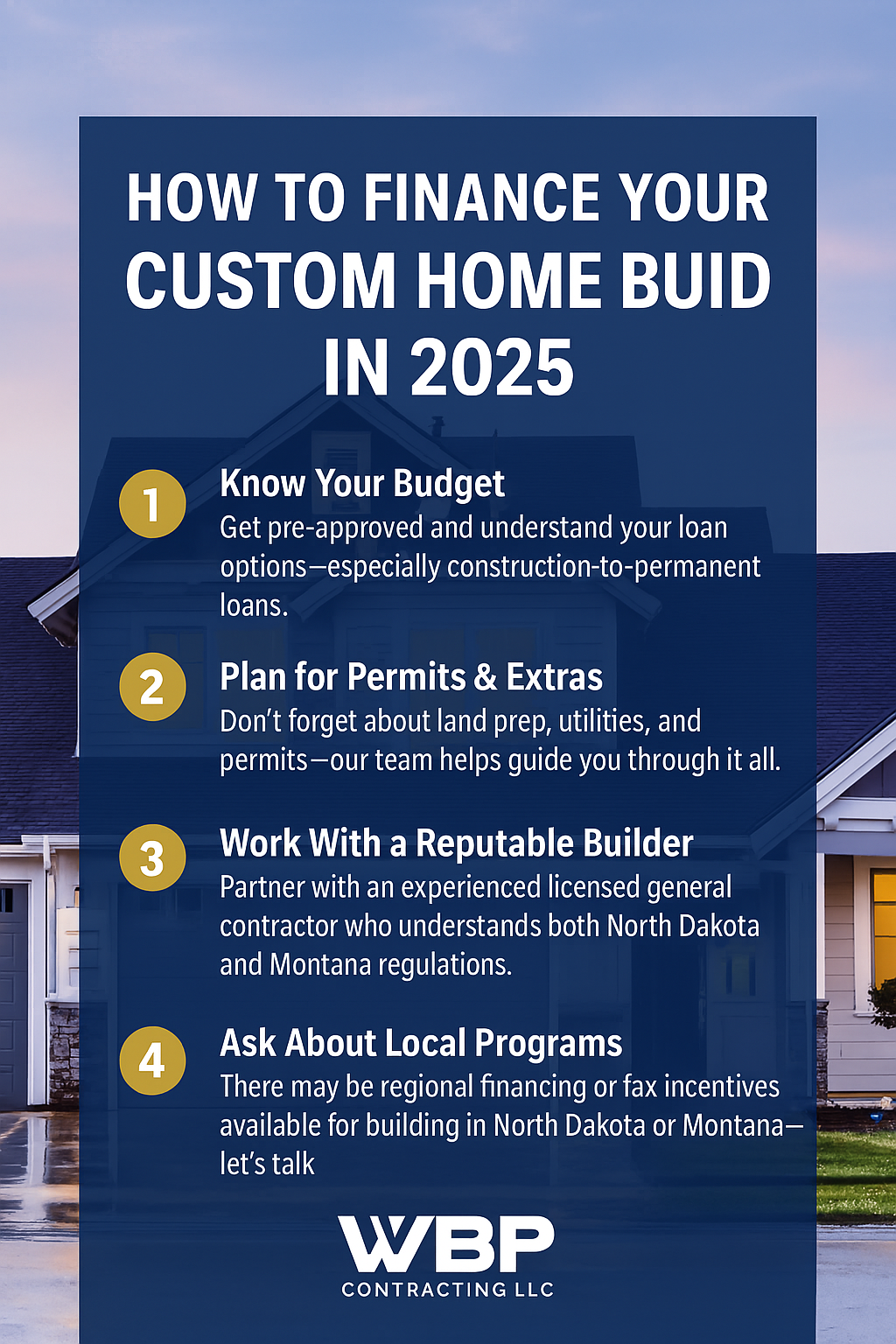 HOW TO FINANCE YOUR CUSTOM HOME BUID IN 2025

1
Know Your Budget
Get pre-approved and understand your loan options—especially construction-to-permanent loans.

2
Plan for Permits & Extras
Don't forget about land prep, utilities, and permits—our team helps guide you through it all.

3
Work With a Reputable Builder
Partner with an experienced licensed general contractor who understands both North Dakota and Montana regulations.

4
Ask About Local Programs
There may be regional financing or fax incentives available for building in North Dakota or Montana—let's talk

WBP
CONTRACTING LLC